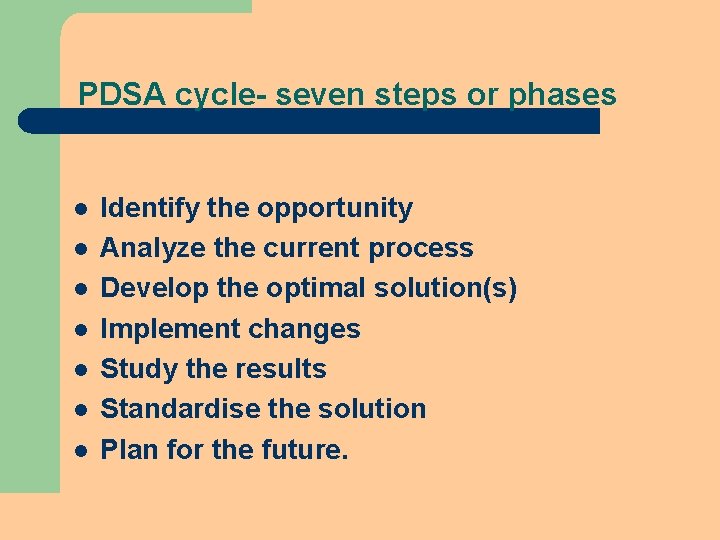 PDSA cycle- seven steps or phases

• Identify the opportunity
• Analyze the current process
• Develop the optimal solution(s)
• Implement changes
• Study the results
• Standardise the solution
• Plan for the future.